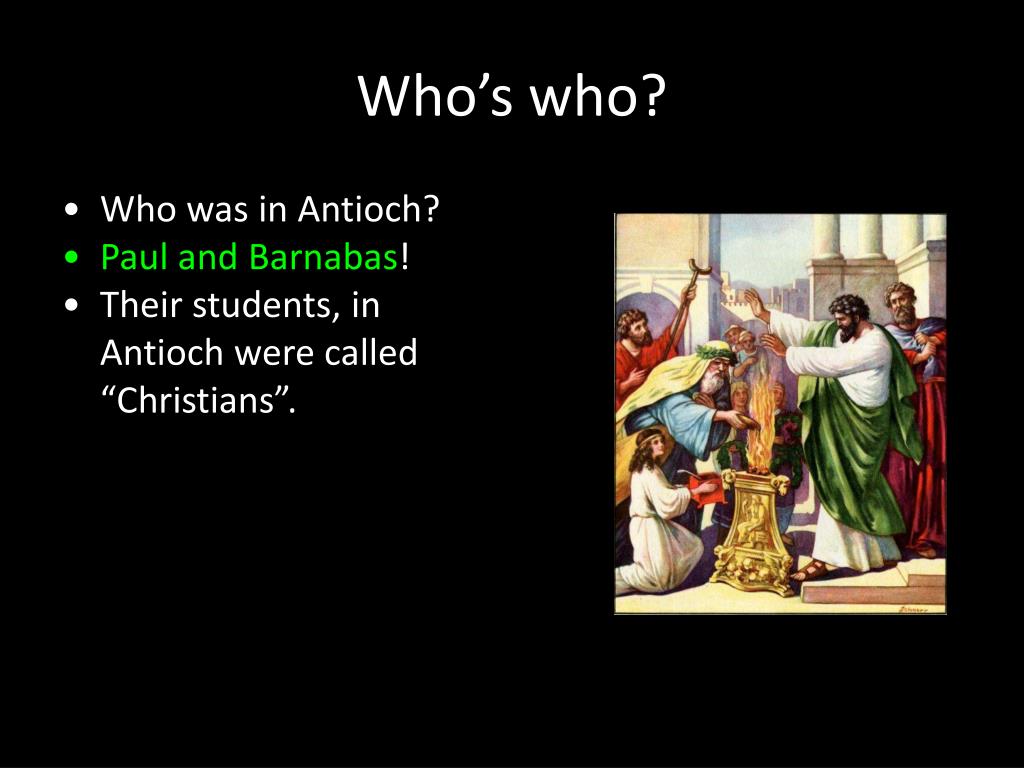 Who’s who?

• Who was in Antioch?
• Paul and Barnabas!
• Their students, in Antioch were called “Christians”.